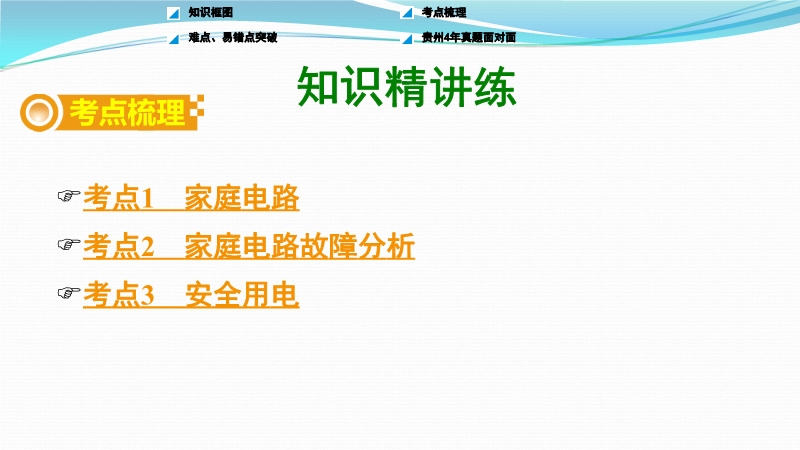 知识框图
考点梳理
难点、易错点突破
贵州4年真题面对面

知识精讲练

考点梳理

☞考点1　家庭电路
☞考点2　家庭电路故障分析
☞考点3　安全用电